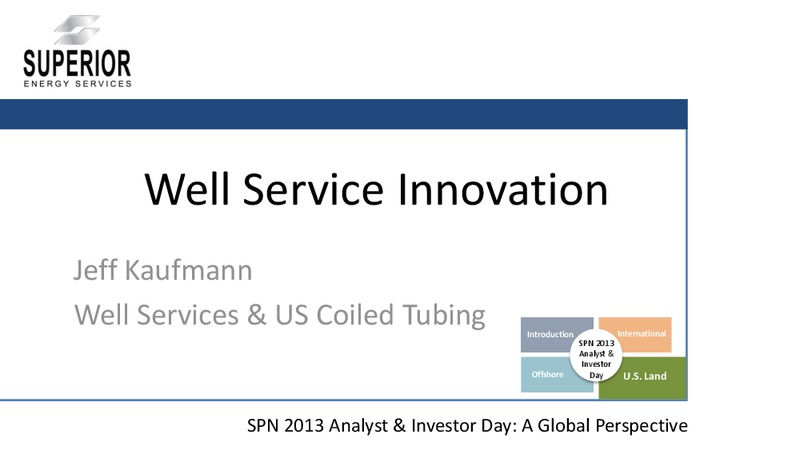 SUPERIOR
ENERGY SERVICES

Well Service Innovation

Jeff Kaufmann
Well Services & US Coiled Tubing

Introduction
International
SPN 2013 Analyst & Investor Day
Offshore
U.S. Land

SPN 2013 Analyst & Investor Day: A Global Perspective